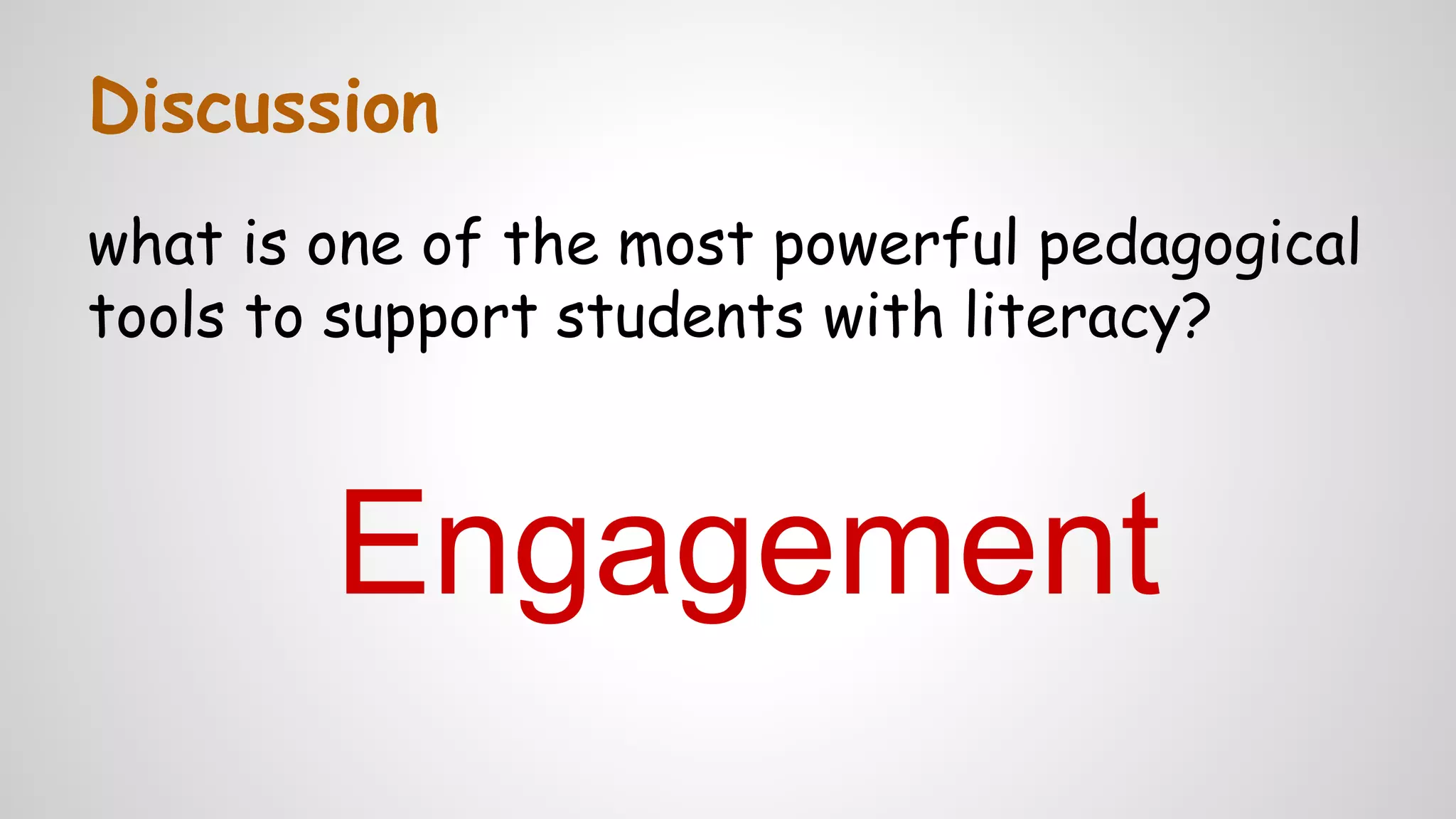 Discussion

what is one of the most powerful pedagogical tools to support students with literacy?

Engagement